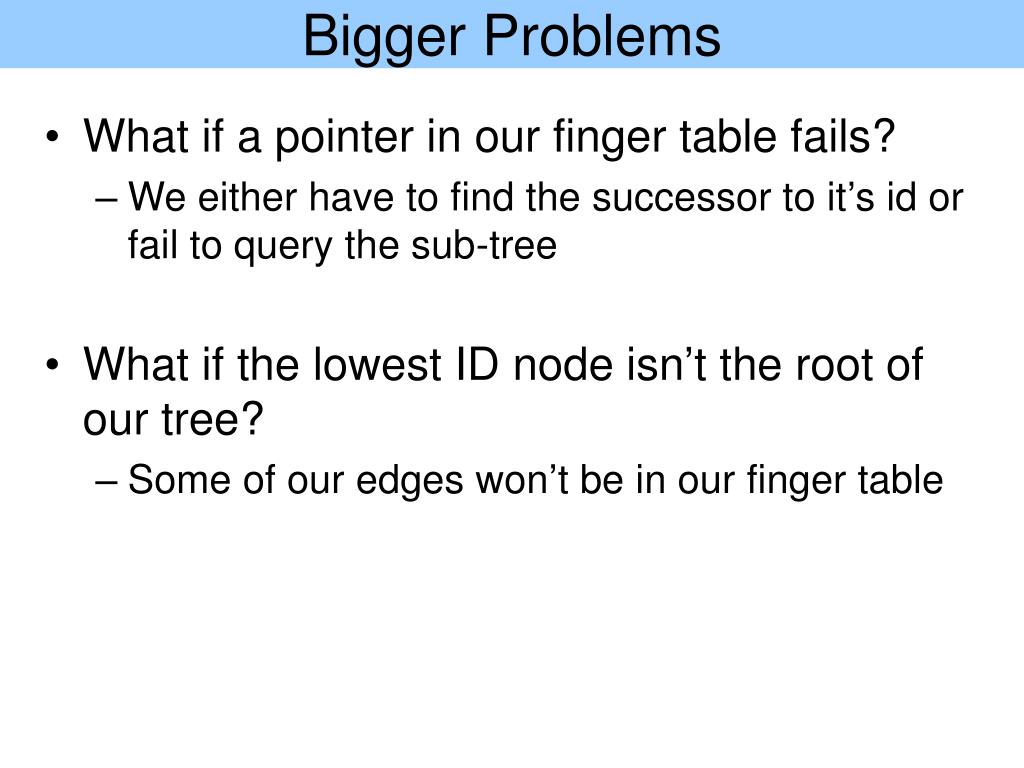 Bigger Problems

• What if a pointer in our finger table fails?
– We either have to find the successor to it’s id or fail to query the sub-tree

• What if the lowest ID node isn’t the root of our tree?
– Some of our edges won’t be in our finger table